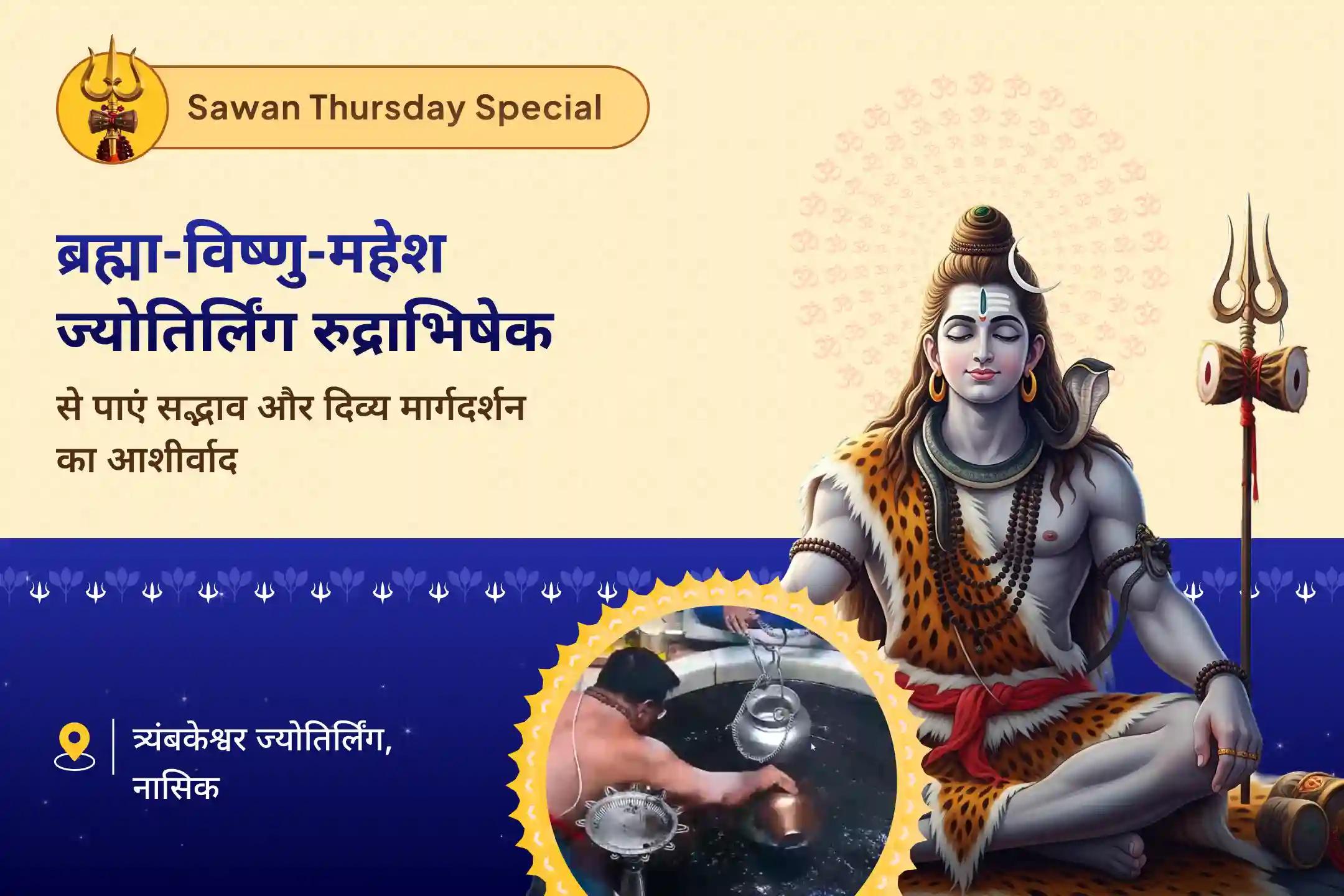 Sawan Thursday Special

ब्रह्मा-विष्णु-महेश ज्योतिर्लिंग रुद्राभिषेक

से पाएं सद्भाव और दिव्य मार्गदर्शन का आशीर्वाद

त्र्यंबकेश्वर ज्योतिर्लिंग, नासिक